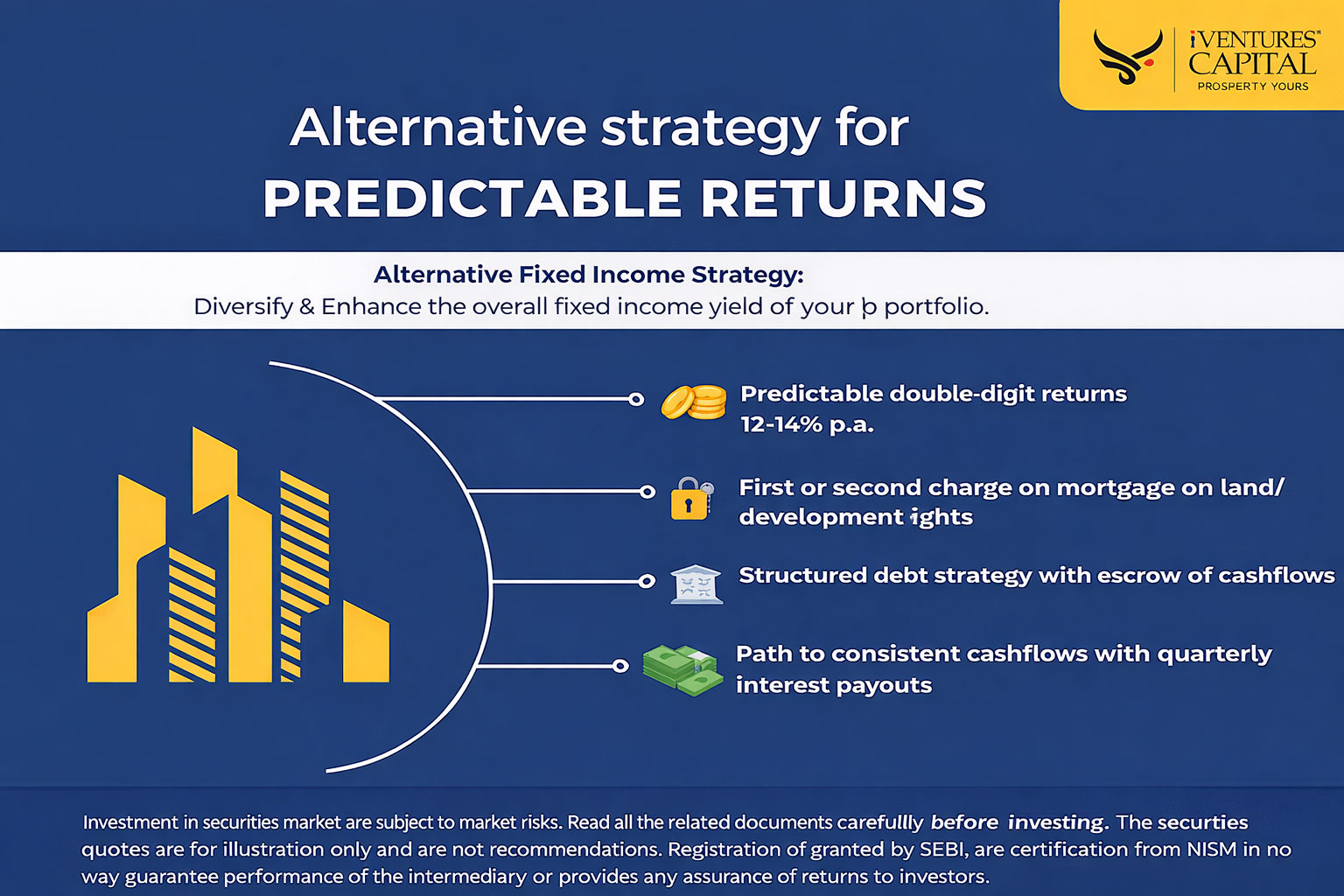 iVENTURES® CAPITAL
PROSPERTY YOURS

Alternative strategy for
PREDICTABLE RETURNS

Alternative Fixed Income Strategy:
Diversify & Enhance the overall fixed income yield of your þ portfolio.

Predictable double-digit returns 12-14% p.a.

First or second charge on mortgage on land/ development ights

Structured debt strategy with escrow of cashflows

Path to consistent cashflows with quarterly interest payouts

Investment in securities market are subject to market risks. Read all the related documents carefullly before investing. The securties quotes are for illustration only and are not recommendations. Registration of granted by SEBI, are certification from NISM in no way guarantee performance of the intermediary or provides any assurance of returns to investors.